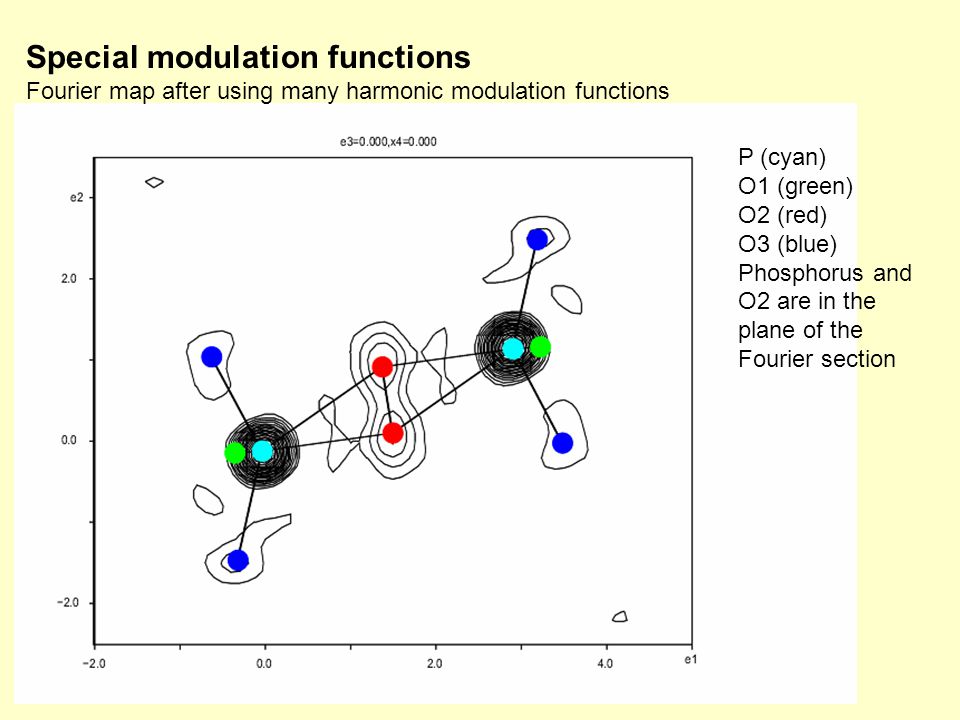 Special modulation functions
Fourier map after using many harmonic modulation functions

e3=0.000,x4=0.000

e2

2.0

0.0

−2.0

−2.0

0.0

2.0

4.0

e1

P (cyan)
O1 (green)
O2 (red)
O3 (blue)
Phosphorus and O2 are in the plane of the Fourier section